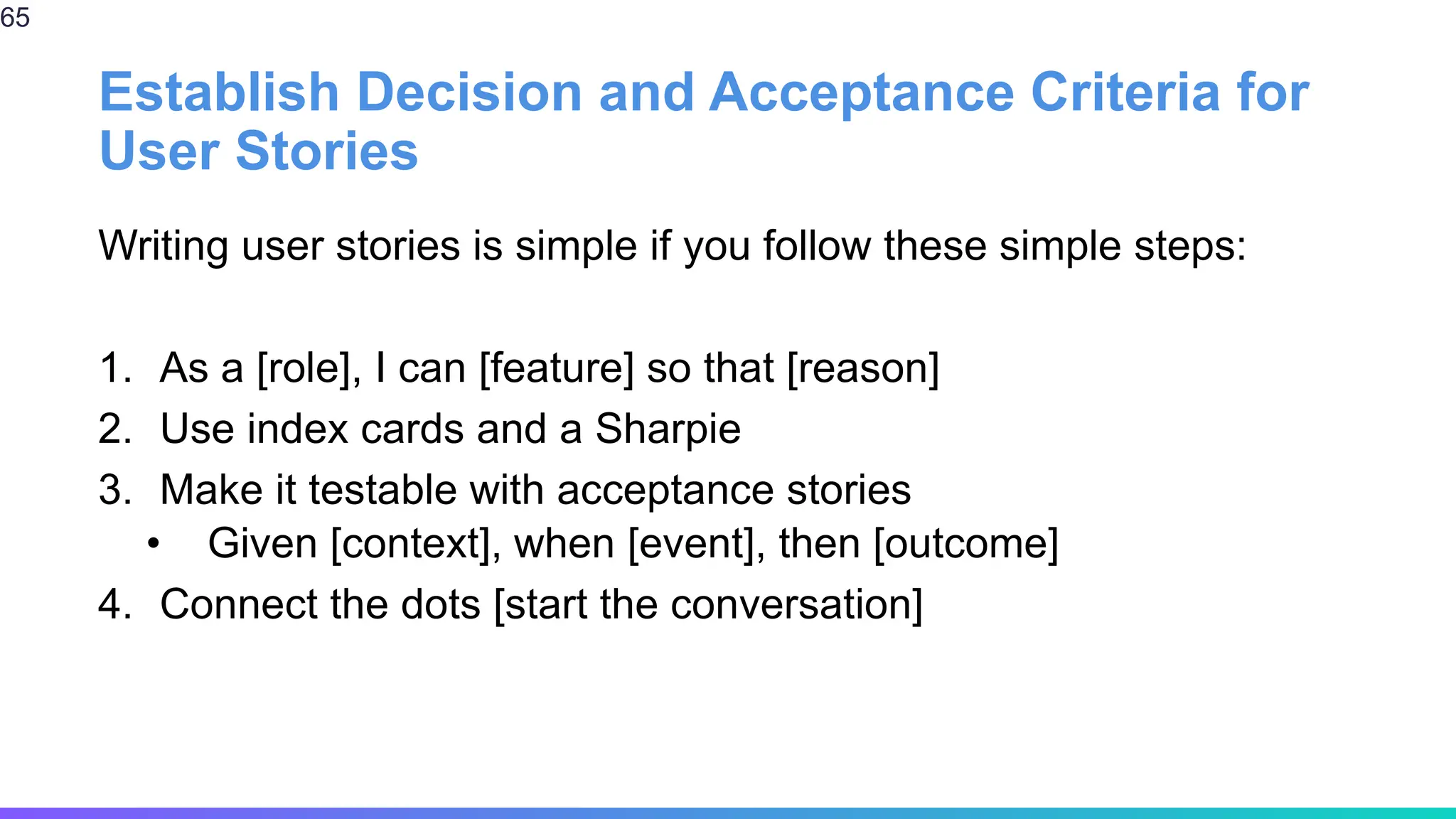 65

Establish Decision and Acceptance Criteria for User Stories

Writing user stories is simple if you follow these simple steps:

1. As a [role], I can [feature] so that [reason]
2. Use index cards and a Sharpie
3. Make it testable with acceptance stories
 • Given [context], when [event], then [outcome]
4. Connect the dots [start the conversation]